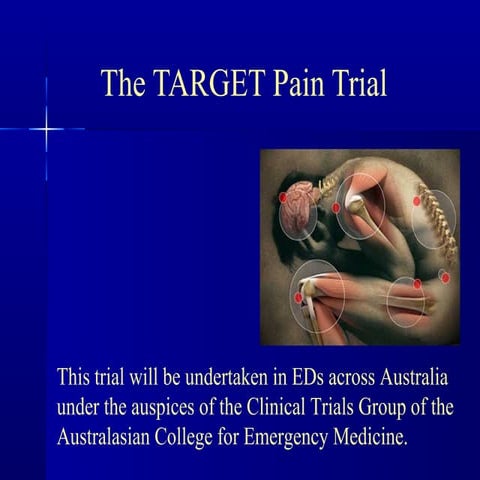 The TARGET Pain Trial

This trial will be undertaken in EDs across Australia under the auspices of the Clinical Trials Group of the Australasian College for Emergency Medicine.